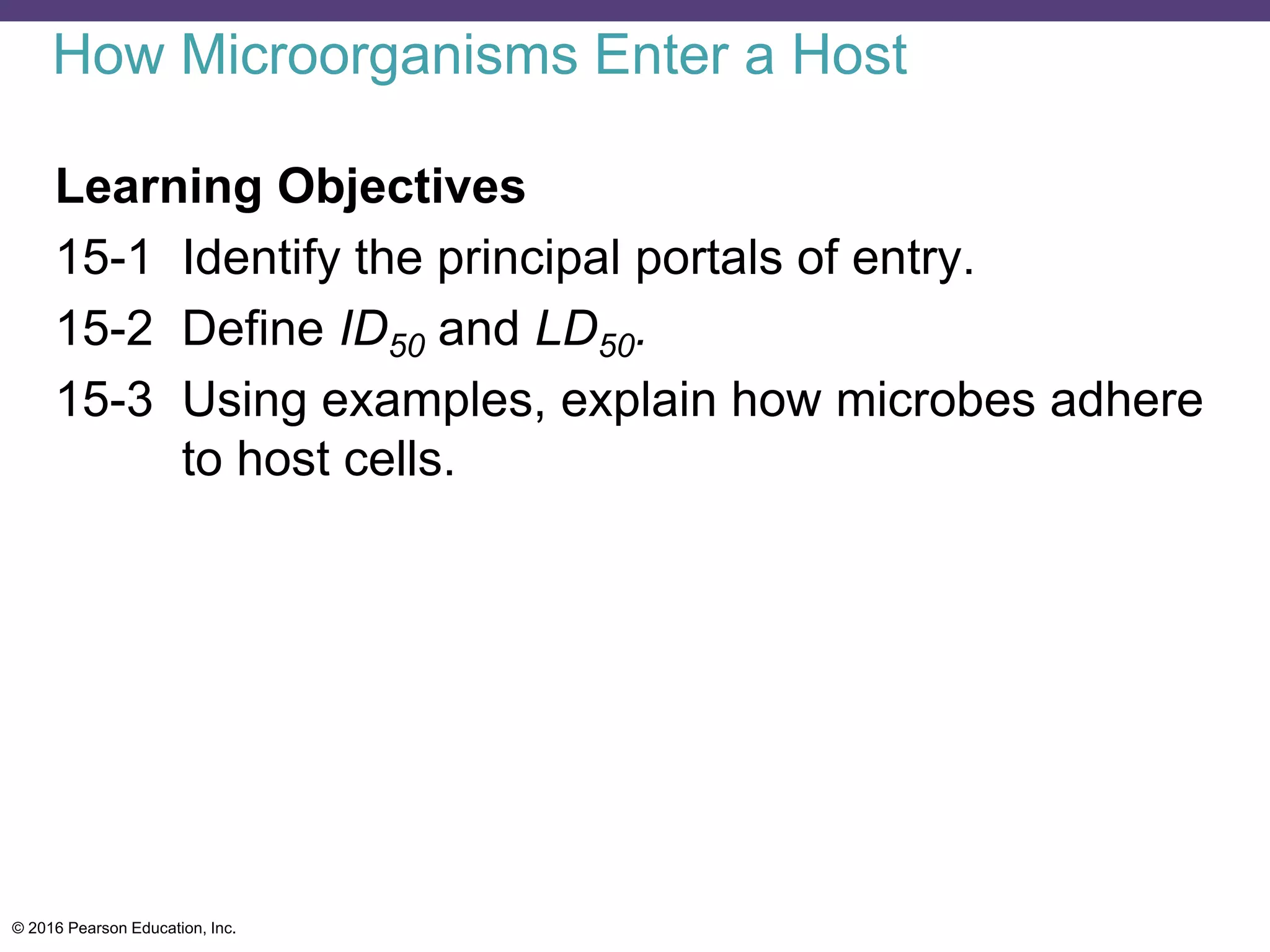 How Microorganisms Enter a Host

Learning Objectives

15-1 Identify the principal portals of entry.

15-2 Define $ID_{50}$ and $LD_{50}$.

15-3 Using examples, explain how microbes adhere to host cells.

© 2016 Pearson Education, Inc.